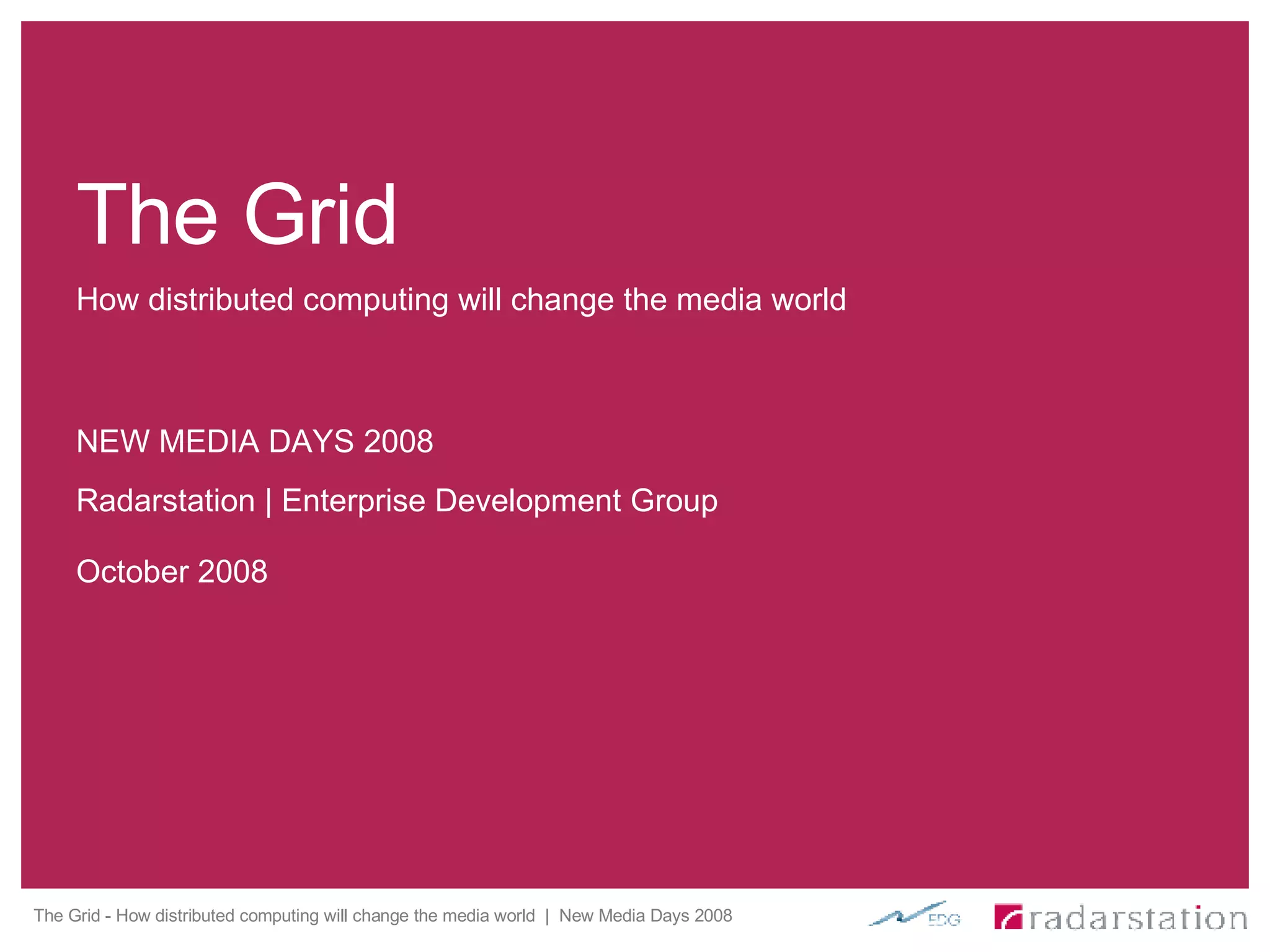 The Grid

How distributed computing will change the media world

NEW MEDIA DAYS 2008

Radarstation | Enterprise Development Group

October 2008

The Grid - How distributed computing will change the media world | New Media Days 2008

EDG

radarstation